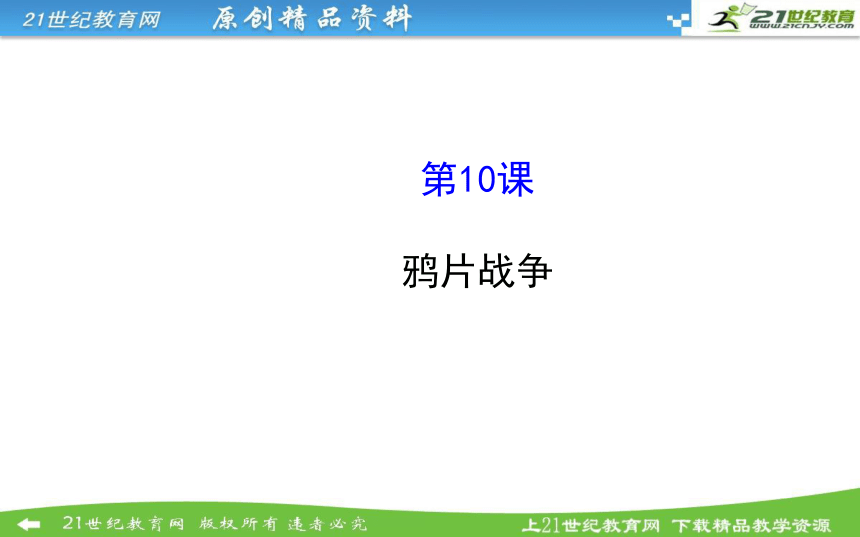 21世纪教育网　原创精品资料

21世纪教育
www.21cnjy.com

第10课

鸦片战争

21世纪教育网 版权所有 违者必究

上21世纪教育网 下载精品教学资源